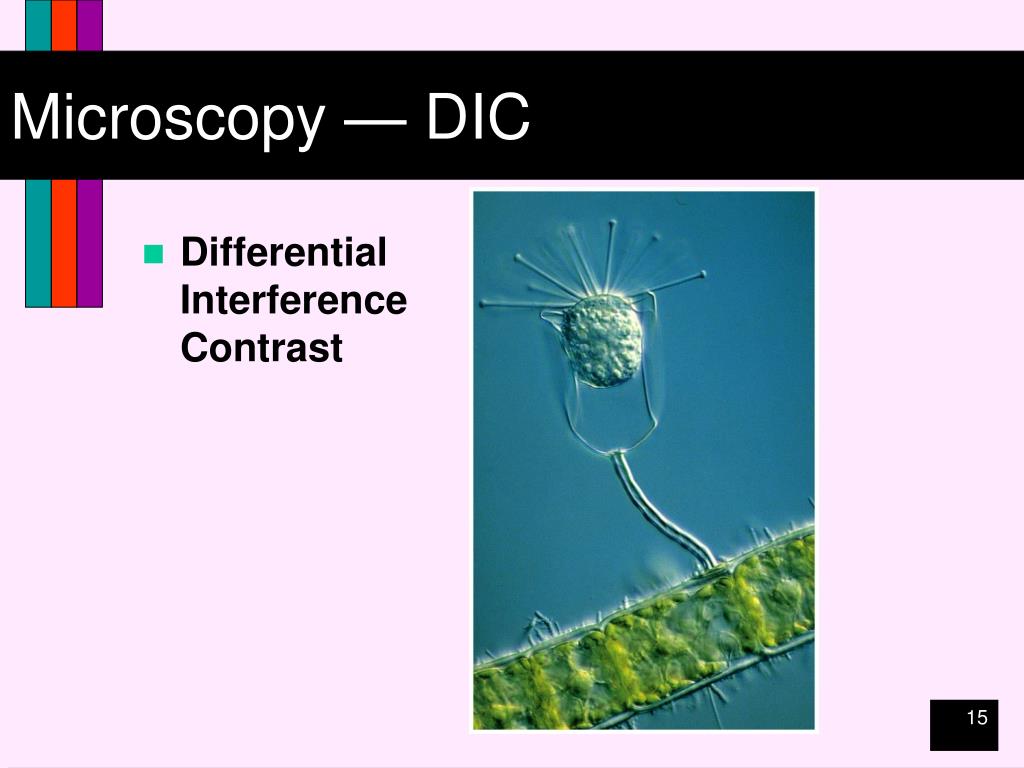 Microscopy — DIC

Differential Interference Contrast

15